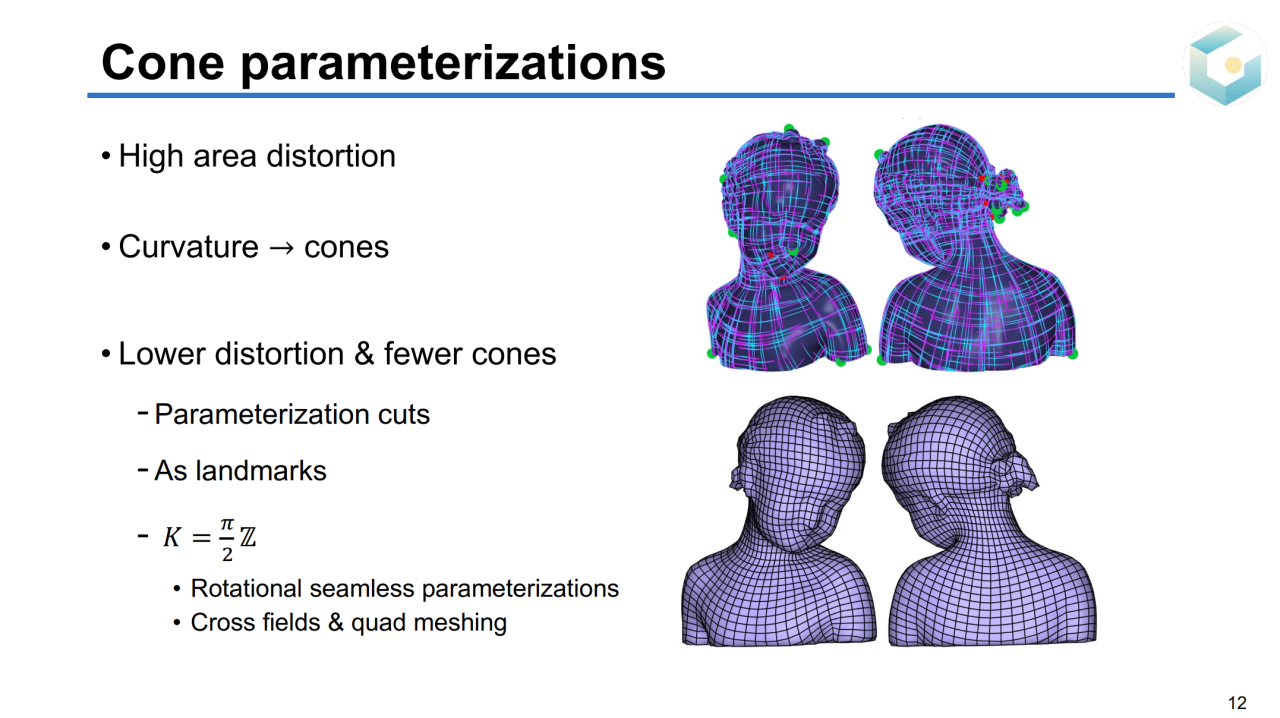 Cone parameterizations

• High area distortion

• Curvature → cones

• Lower distortion & fewer cones

- Parameterization cuts

- As landmarks

- $K = \frac{\pi}{2}\mathbb{Z}$

• Rotational seamless parameterizations

• Cross fields & quad meshing

12